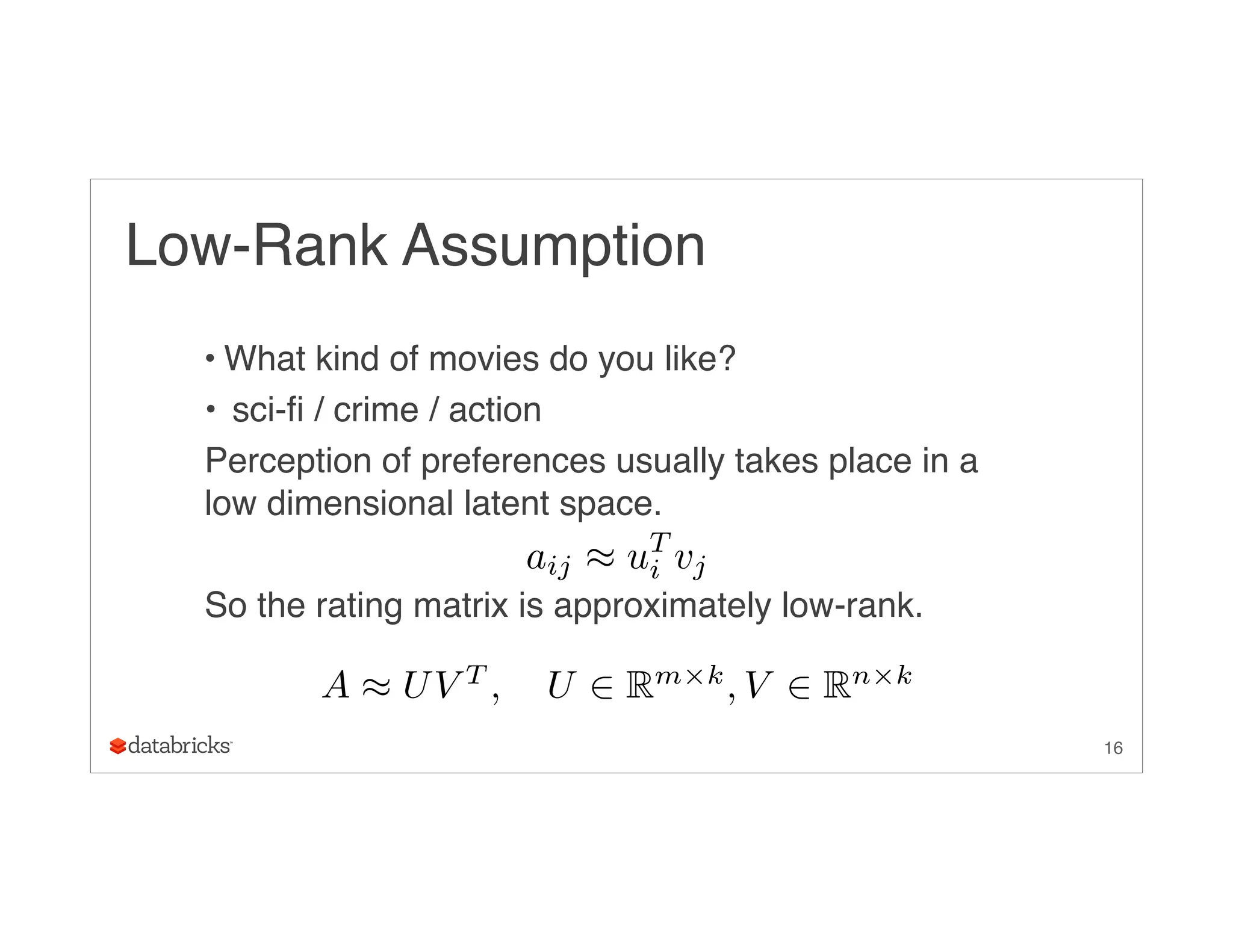 Low-Rank Assumption

• What kind of movies do you like?

• sci-fi / crime / action

Perception of preferences usually takes place in a low dimensional latent space.

$a_{ij} \approx u_i^T v_j$

So the rating matrix is approximately low-rank.

$A \approx UV^T, \quad U \in \mathbb{R}^{m \times k}, V \in \mathbb{R}^{n \times k}$

databricks

16